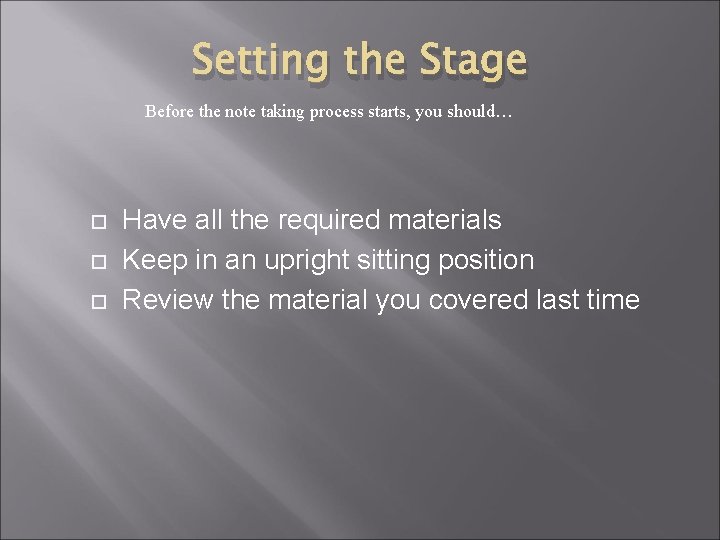 Setting the Stage

Before the note taking process starts, you should…

- Have all the required materials
- Keep in an upright sitting position
- Review the material you covered last time